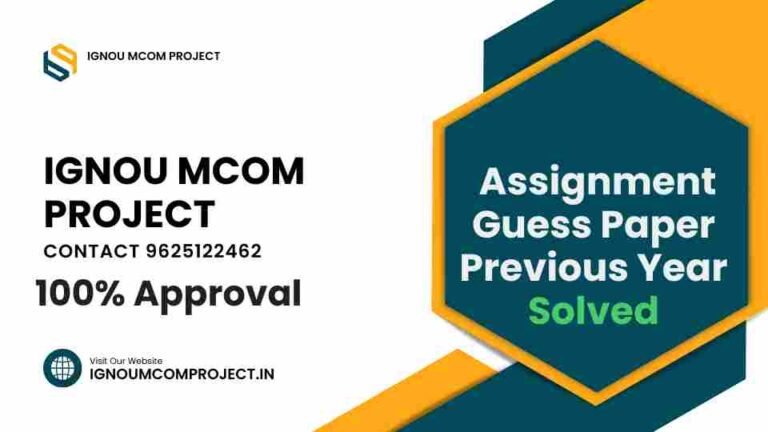 IGNOU MCOM PROJECT

IGNOU MCOM PROJECT
CONTACT 9625122462
100% Approval

Visit Our Website
IGNOUMCOMPROJECT.IN

Assignment
Guess Paper
Previous Year
Solved